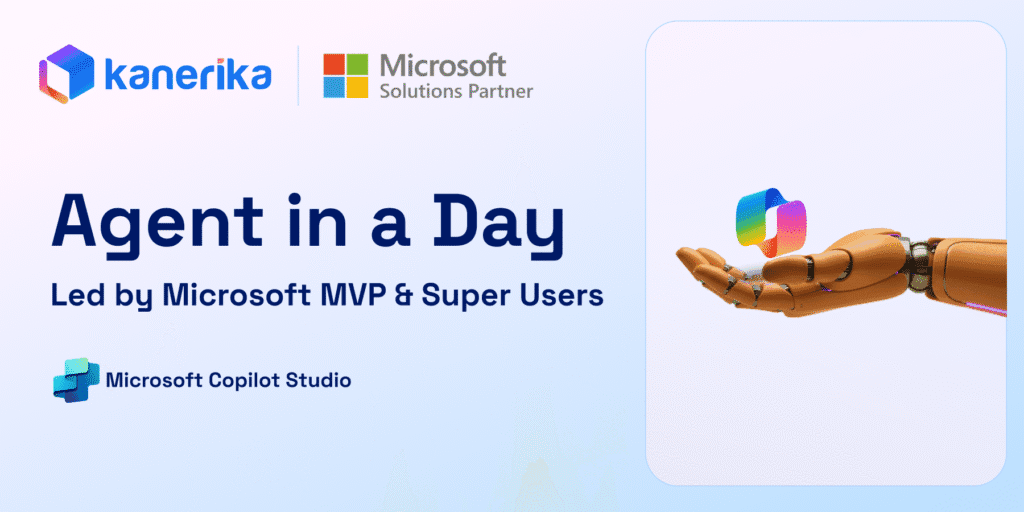 kanerika

Microsoft
Solutions Partner

Agent in a Day

Led by Microsoft MVP & Super Users

Microsoft Copilot Studio